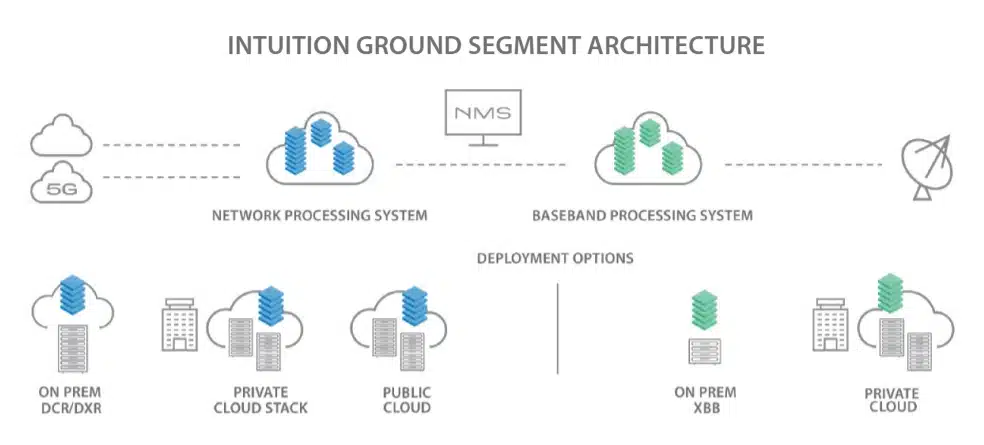 INTUITION GROUND SEGMENT ARCHITECTURE

5G

NMS

NETWORK PROCESSING SYSTEM

BASEBAND PROCESSING SYSTEM

DEPLOYMENT OPTIONS

ON PREM DCR/DXR

PRIVATE CLOUD STACK

PUBLIC CLOUD

ON PREM XBB

PRIVATE CLOUD